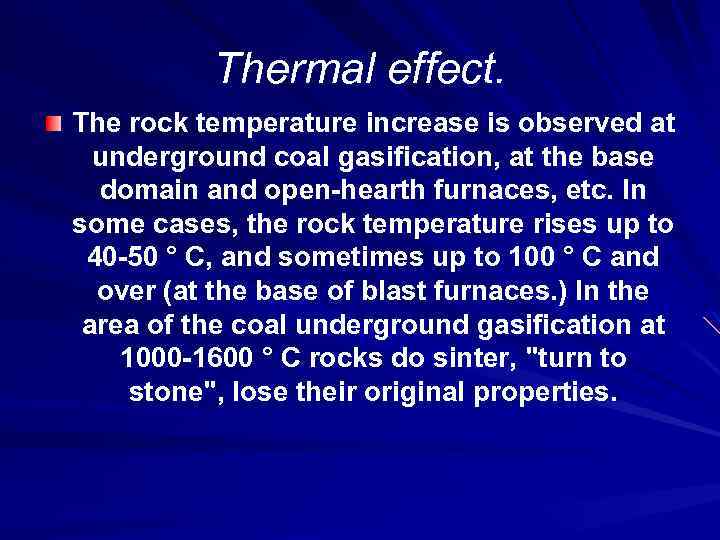 Thermal effect.

The rock temperature increase is observed at underground coal gasification, at the base domain and open-hearth furnaces, etc. In some cases, the rock temperature rises up to 40-50 ° C, and sometimes up to 100 ° C and over (at the base of blast furnaces.) In the area of the coal underground gasification at 1000-1600 ° C rocks do sinter, "turn to stone", lose their original properties.